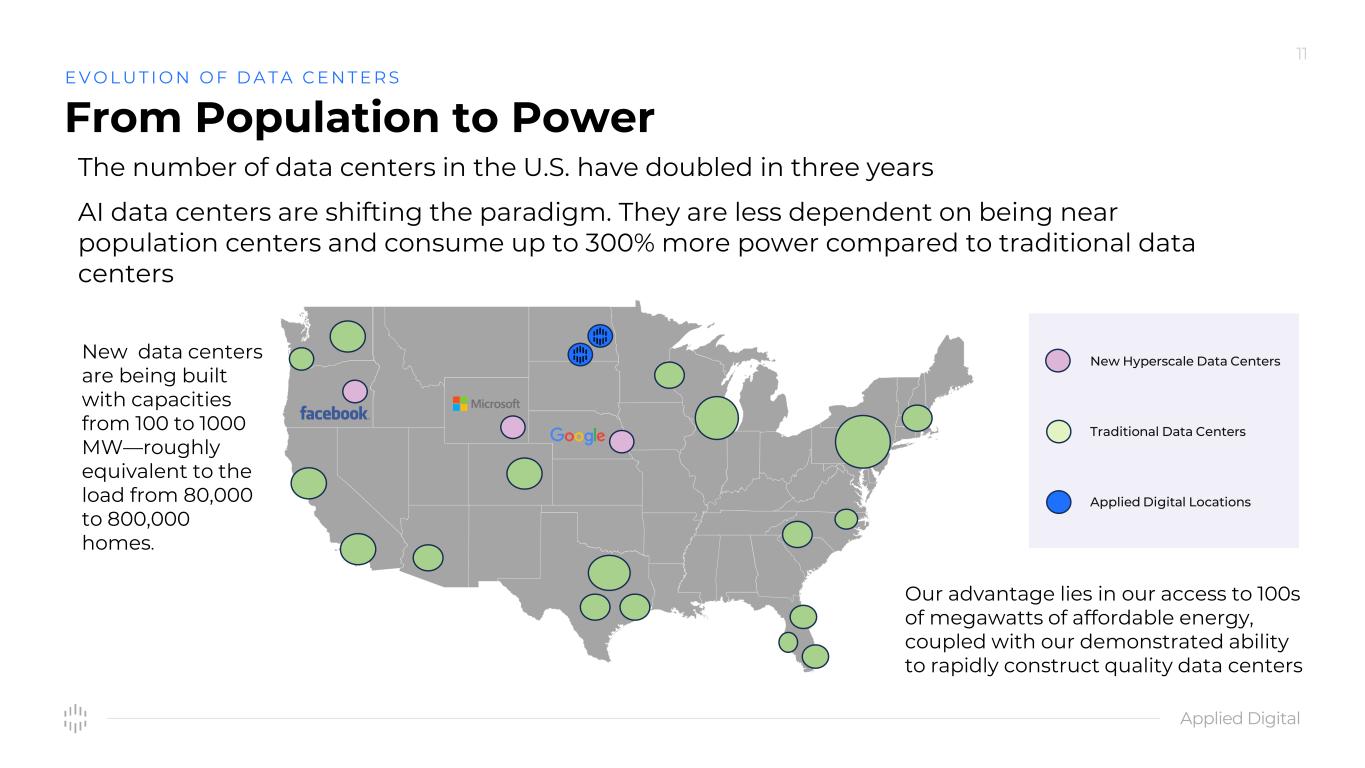 11

EVOLUTION OF DATA CENTERS

From Population to Power

The number of data centers in the U.S. have doubled in three years

AI data centers are shifting the paradigm. They are less dependent on being near population centers and consume up to 300% more power compared to traditional data centers

New data centers are being built with capacities from 100 to 1000 MW—roughly equivalent to the load from 80,000 to 800,000 homes.

facebook

Microsoft

Google

New Hyperscale Data Centers

Traditional Data Centers

Applied Digital Locations

Our advantage lies in our access to 100s of megawatts of affordable energy, coupled with our demonstrated ability to rapidly construct quality data centers

Applied Digital